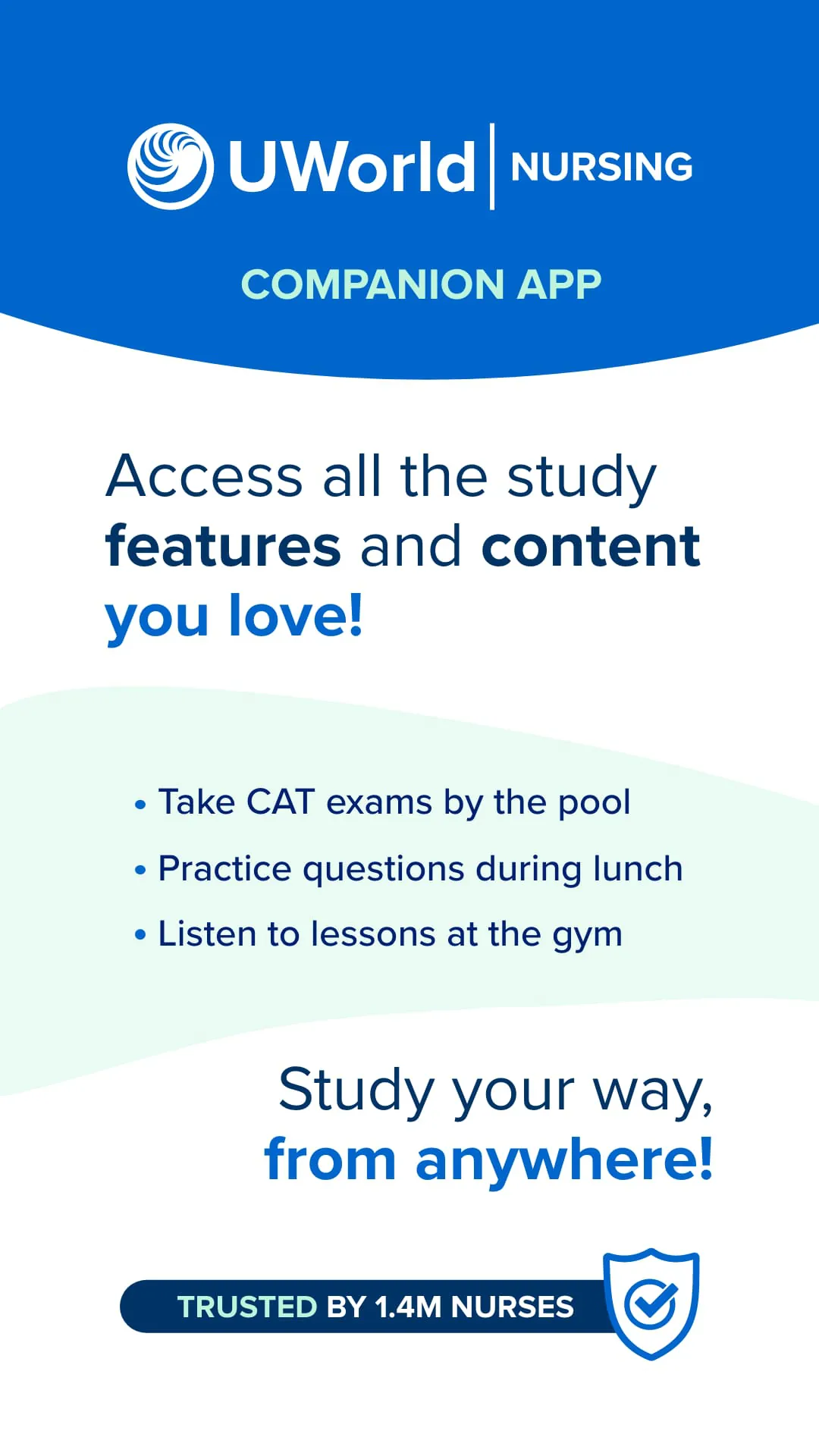 UWorld | NURSING

COMPANION APP

Access all the study features and content you love!

• Take CAT exams by the pool
• Practice questions during lunch
• Listen to lessons at the gym

Study your way, from anywhere!

TRUSTED BY 1.4M NURSES